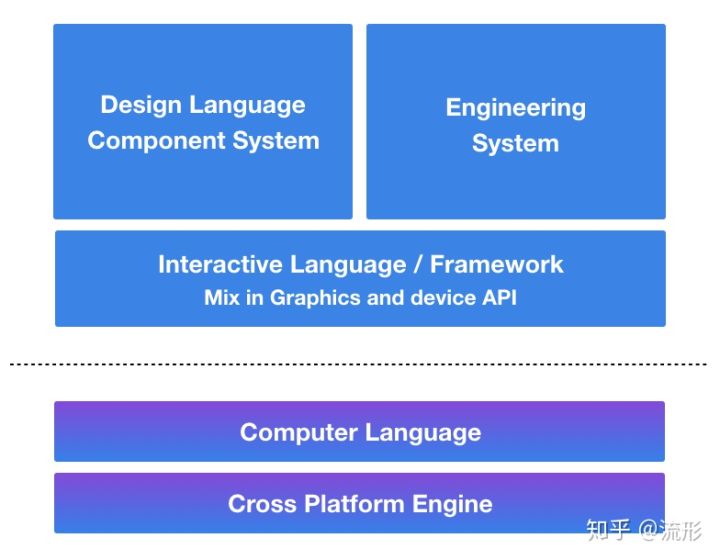 Design Language
Component System

Engineering
System

Interactive Language / Framework
Mix in Graphics and device API

Computer Language

Cross Platform Engine

知乎 @流形